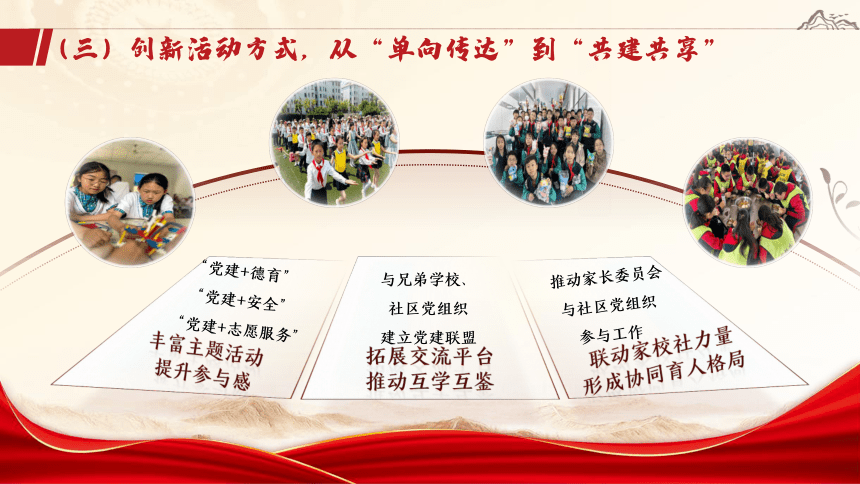 （三）创新活动方式，从“单向传达”到“共建共享”

“党建+德育”
“党建+安全”
“党建+志愿服务”
丰富主题活动
提升参与感

与兄弟学校、
社区党组织
建立党建联盟
拓展交流平台
推动互学互鉴

推动家长委员会
与社区党组织
参与工作
联动家校社力量
形成协同育人格局